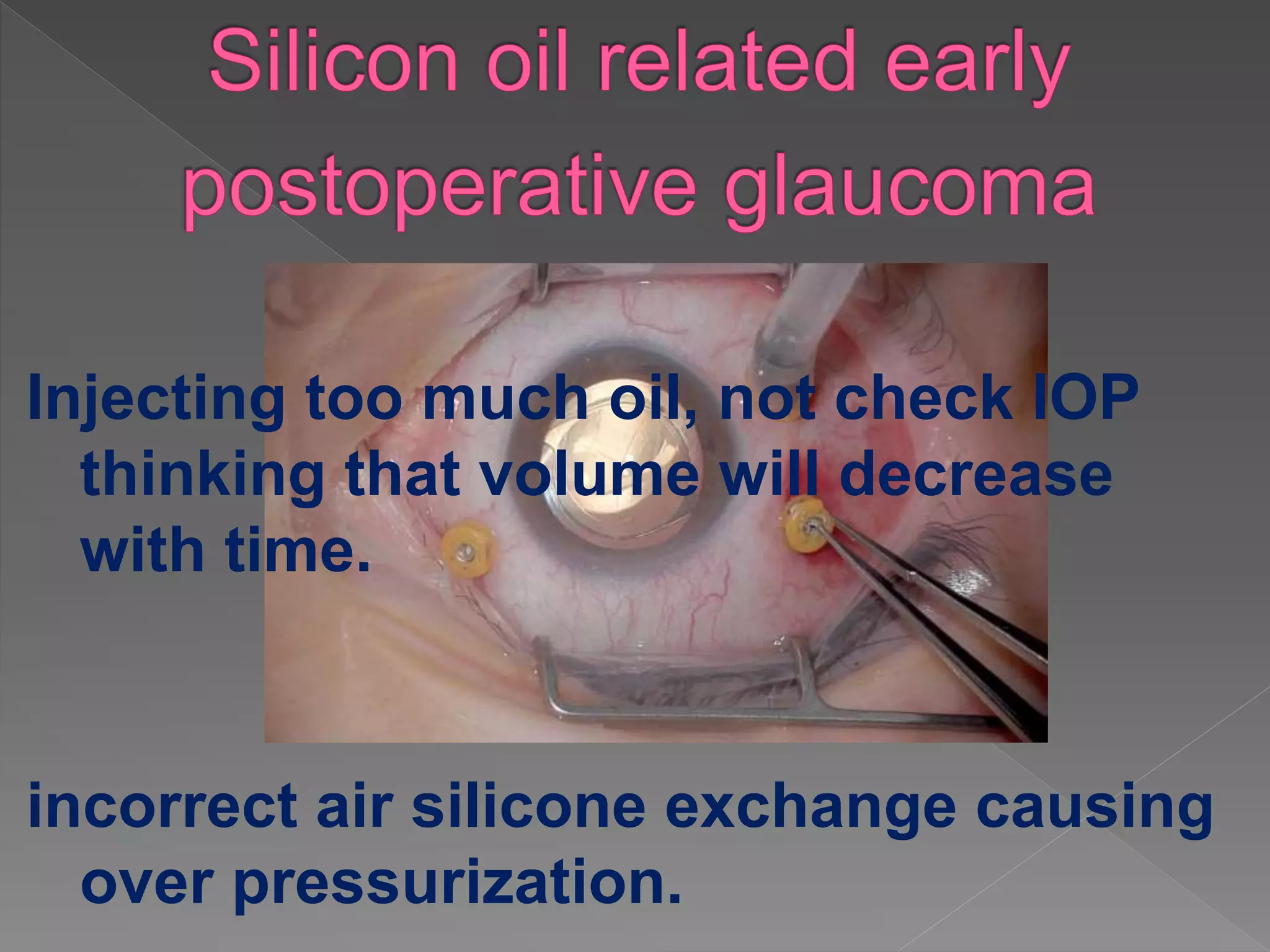 Silicon oil related early postoperative glaucoma

Injecting too much oil, not check IOP thinking that volume will decrease with time.

incorrect air silicone exchange causing over pressurization.